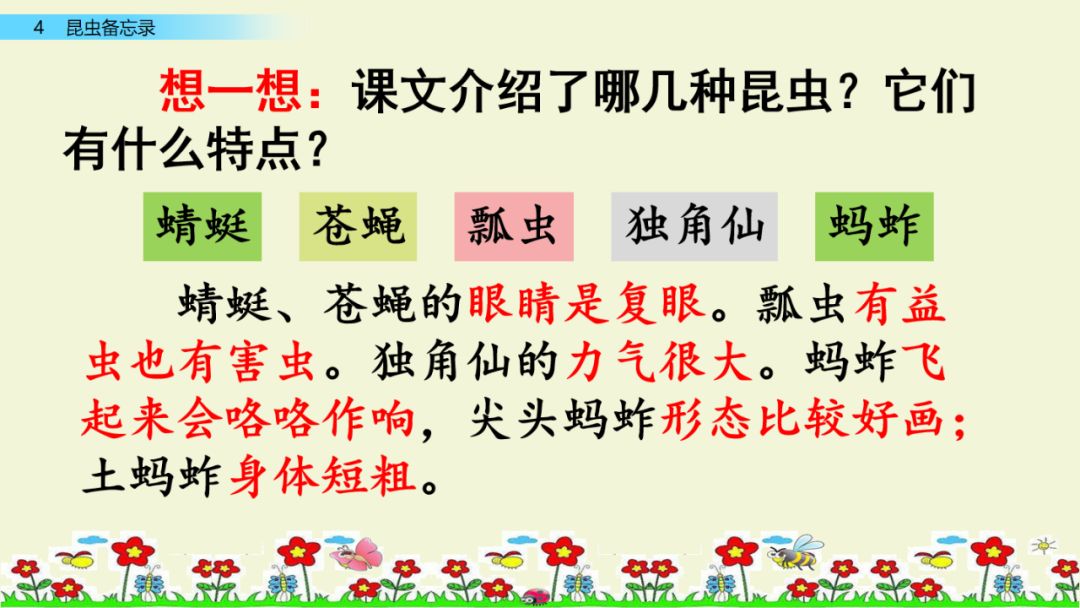 4 昆虫备忘录

想一想：课文介绍了哪几种昆虫？它们有什么特点？

蜻蜓 苍蝇 瓢虫 独角仙 蚂蚱

蜻蜓、苍蝇的眼睛是复眼。瓢虫有益虫也有害虫。独角仙的力气很大。蚂蚱飞起来会咯咯作响，尖头蚂蚱形态比较好画；土蚂蚱身体短粗。